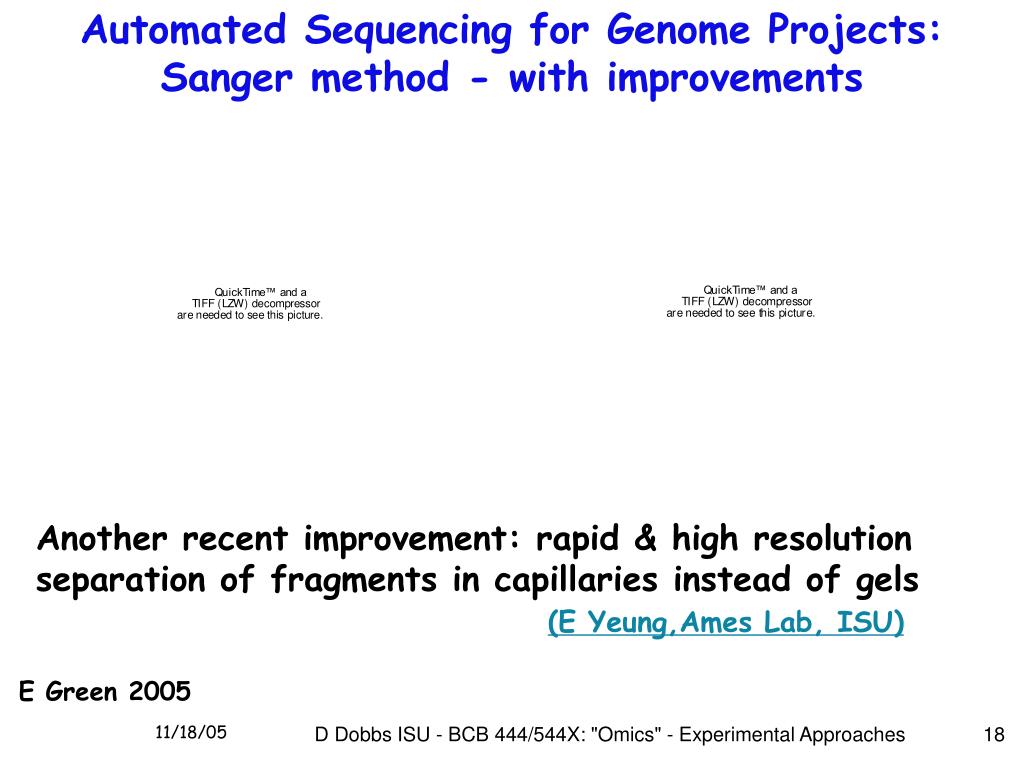 Automated Sequencing for Genome Projects: Sanger method - with improvements

QuickTime™ and a TIFF (LZW) decompressor are needed to see this picture.

QuickTime™ and a TIFF (LZW) decompressor are needed to see this picture.

Another recent improvement: rapid & high resolution separation of fragments in capillaries instead of gels

(E Yeung,Ames Lab, ISU)

E Green 2005

11/18/05

D Dobbs ISU - BCB 444/544X: "Omics" - Experimental Approaches

18